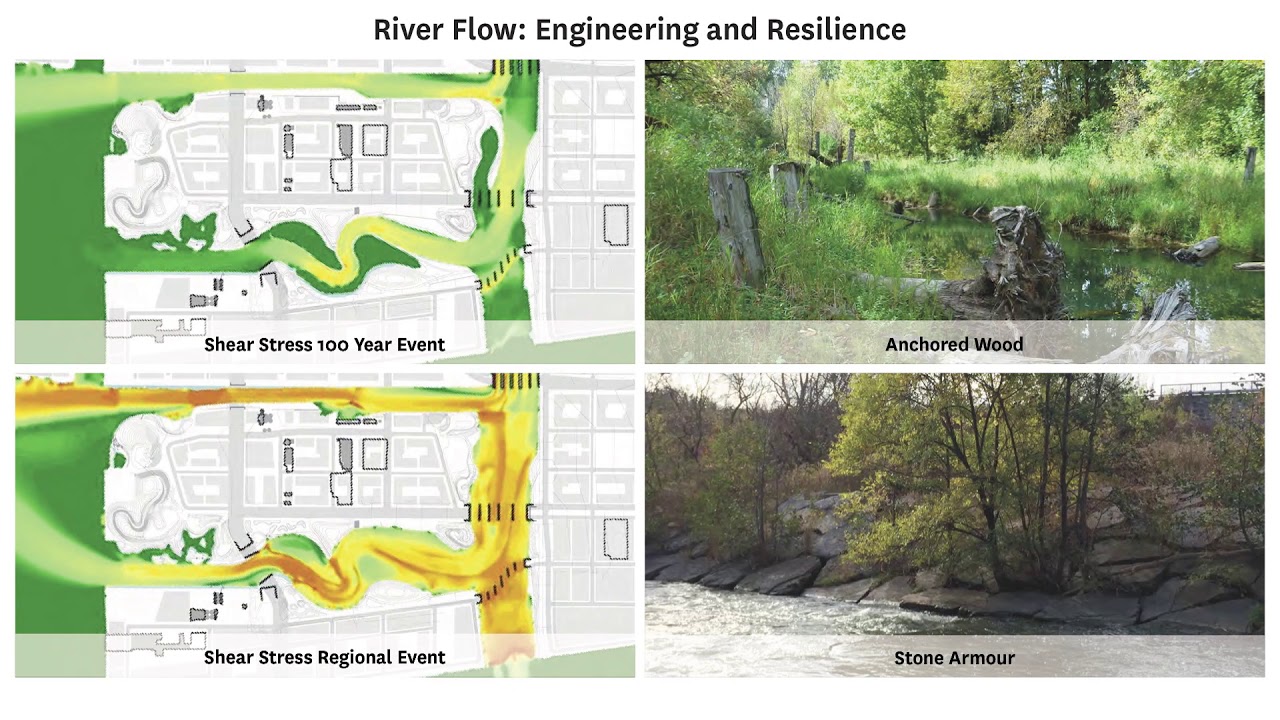 River Flow: Engineering and Resilience

Shear Stress 100 Year Event

Anchored Wood

Shear Stress Regional Event

Stone Armour